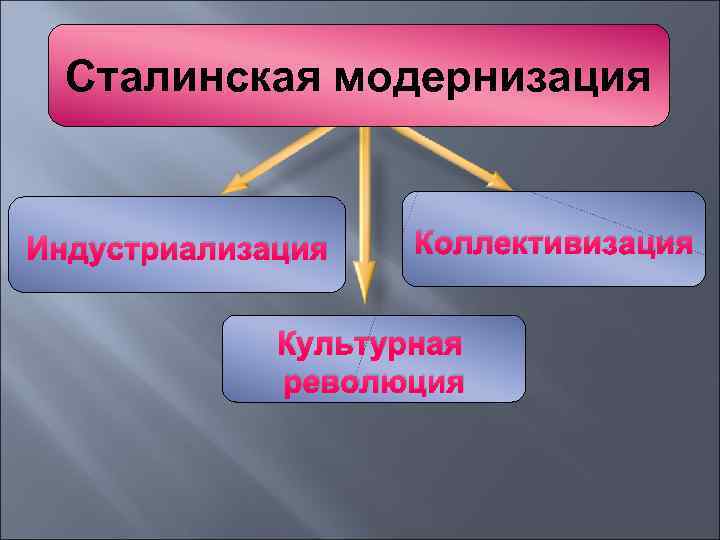 Сталинская модернизация

Индустриализация

Коллективизация

Культурная революция